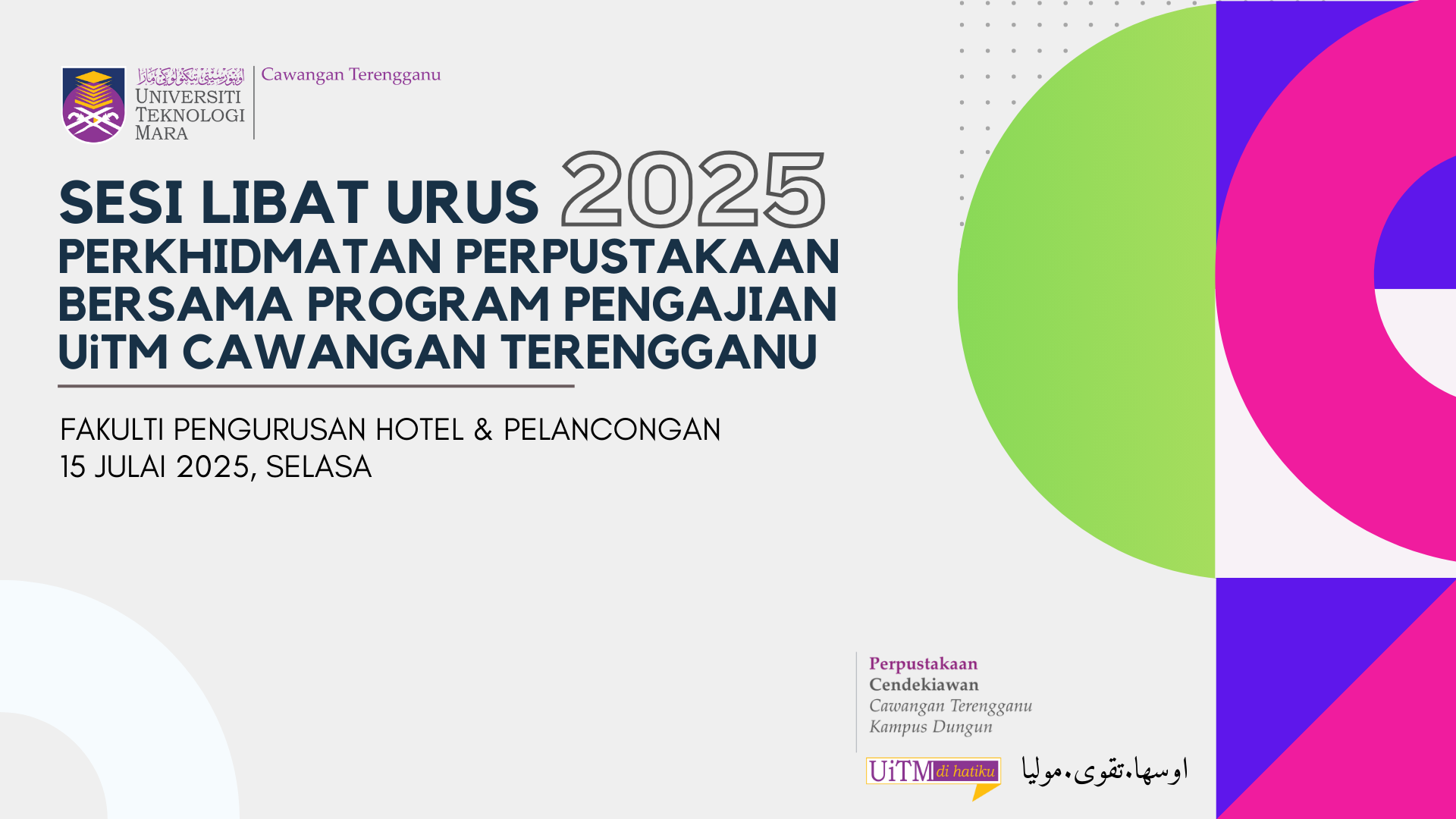 اونيۏرسيتي تيكنولوݢي مارا
UNIVERSITI TEKNOLOGI MARA
Cawangan Terengganu

SESI LIBAT URUS 2025
PERKHIDMATAN PERPUSTAKAAN BERSAMA PROGRAM PENGAJIAN UiTM CAWANGAN TERENGGANU

FAKULTI PENGURUSAN HOTEL & PELANCONGAN
15 JULAI 2025, SELASA

Perpustakaan
Cendekiawan
Cawangan Terengganu
Kampus Dungun

UiTM di hatiku
اوسها.تقوى.موليا